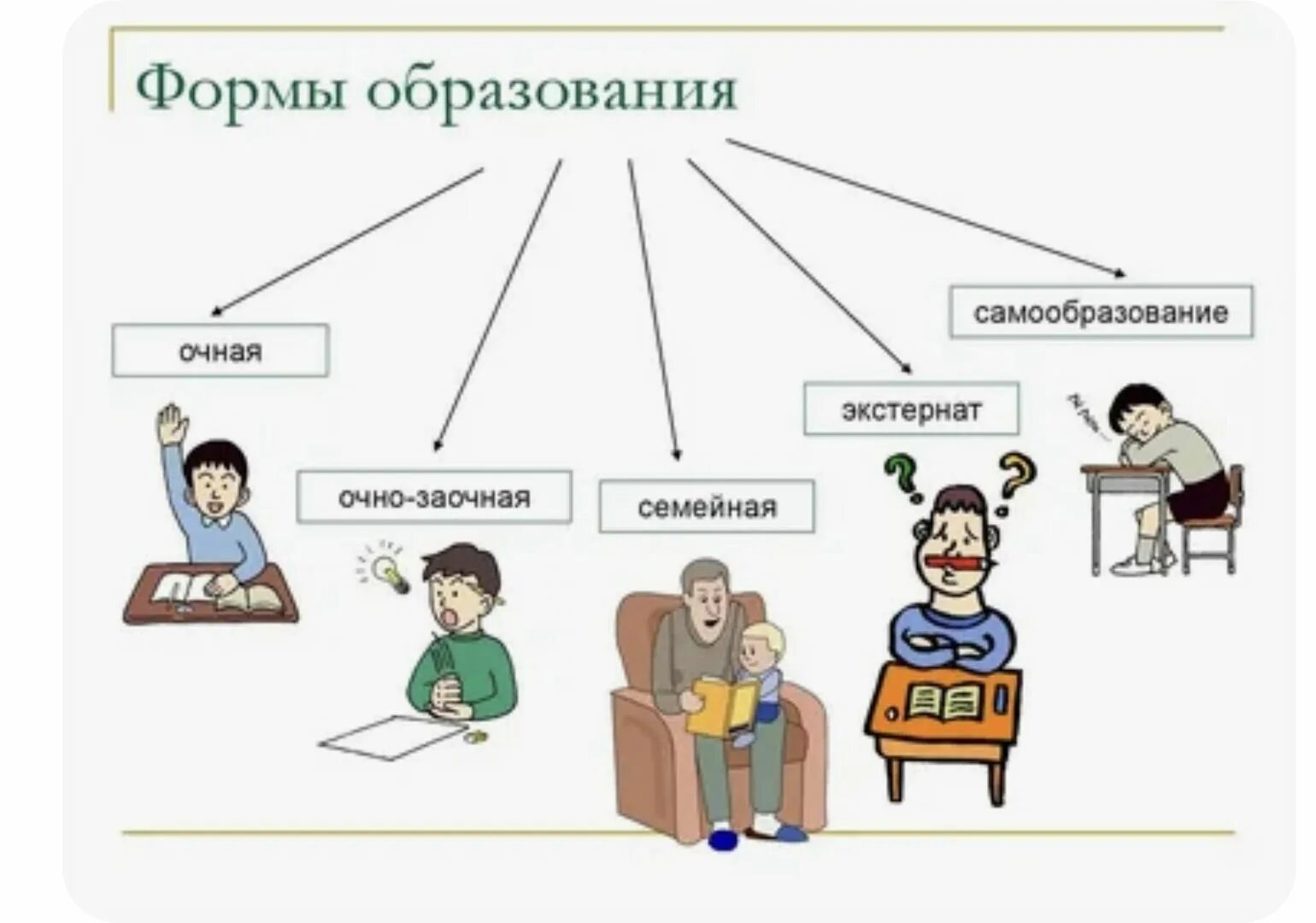 Формы образования

очная

очно-заочная

семейная

экстернат

самообразование